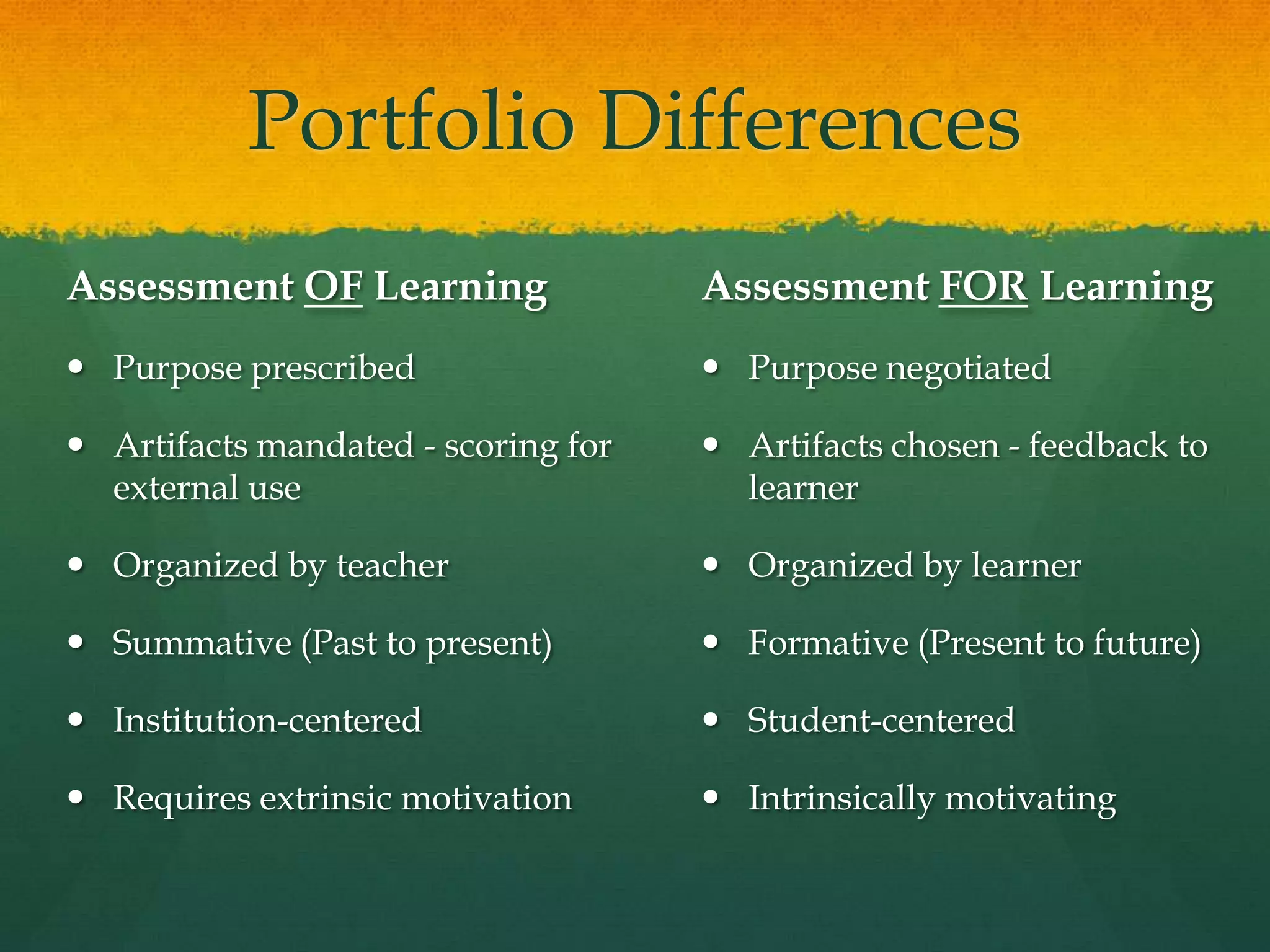 Portfolio Differences

Assessment OF Learning

- Purpose prescribed
- Artifacts mandated - scoring for external use
- Organized by teacher
- Summative (Past to present)
- Institution-centered
- Requires extrinsic motivation

Assessment FOR Learning

- Purpose negotiated
- Artifacts chosen - feedback to learner
- Organized by learner
- Formative (Present to future)
- Student-centered
- Intrinsically motivating